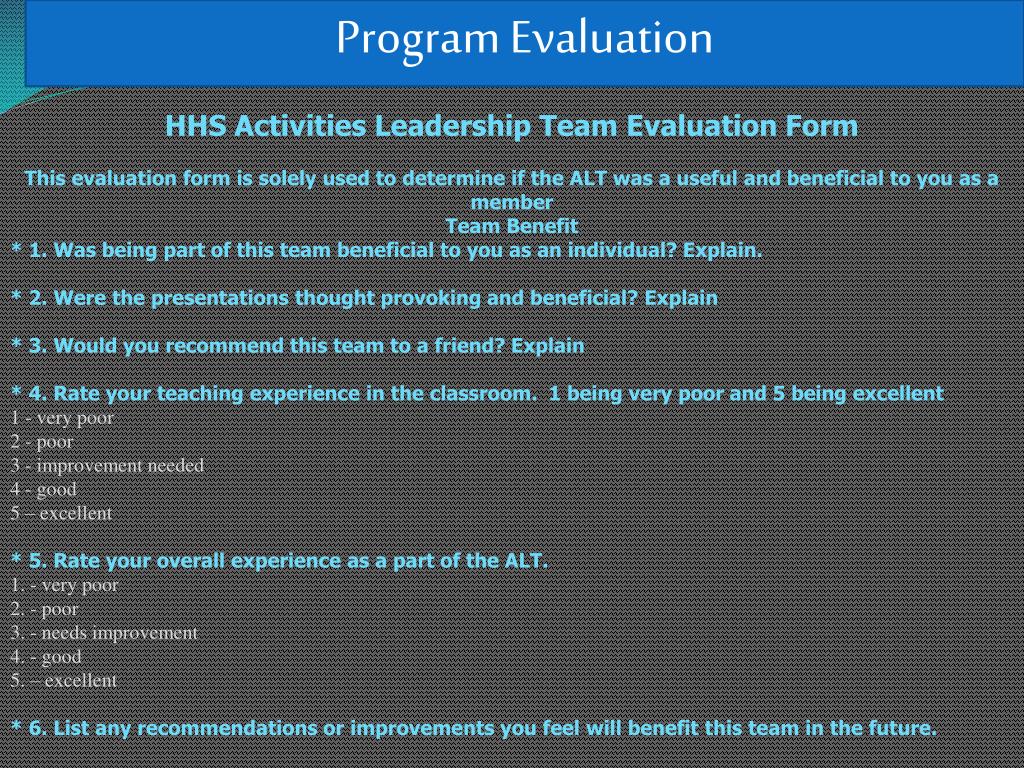 Program Evaluation

HHS Activities Leadership Team Evaluation Form

This evaluation form is solely used to determine if the ALT was a useful and beneficial to you as a member

Team Benefit

* 1. Was being part of this team beneficial to you as an individual? Explain.

* 2. Were the presentations thought provoking and beneficial? Explain

* 3. Would you recommend this team to a friend? Explain

* 4. Rate your teaching experience in the classroom. 1 being very poor and 5 being excellent
1 - very poor
2 - poor
3 - improvement needed
4 - good
5 – excellent

* 5. Rate your overall experience as a part of the ALT.
1. - very poor
2. - poor
3. - needs improvement
4. - good
5. – excellent

* 6. List any recommendations or improvements you feel will benefit this team in the future.